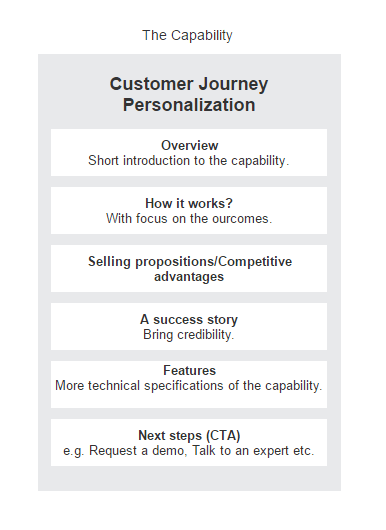 The Capability

Customer Journey Personalization

Overview
Short introduction to the capability.

How it works?
With focus on the ourcomes.

Selling propositions/Competitive advantages

A success story
Bring credibility.

Features
More technical specifications of the capability.

Next steps (CTA)
e.g. Request a demo, Talk to an expert etc.